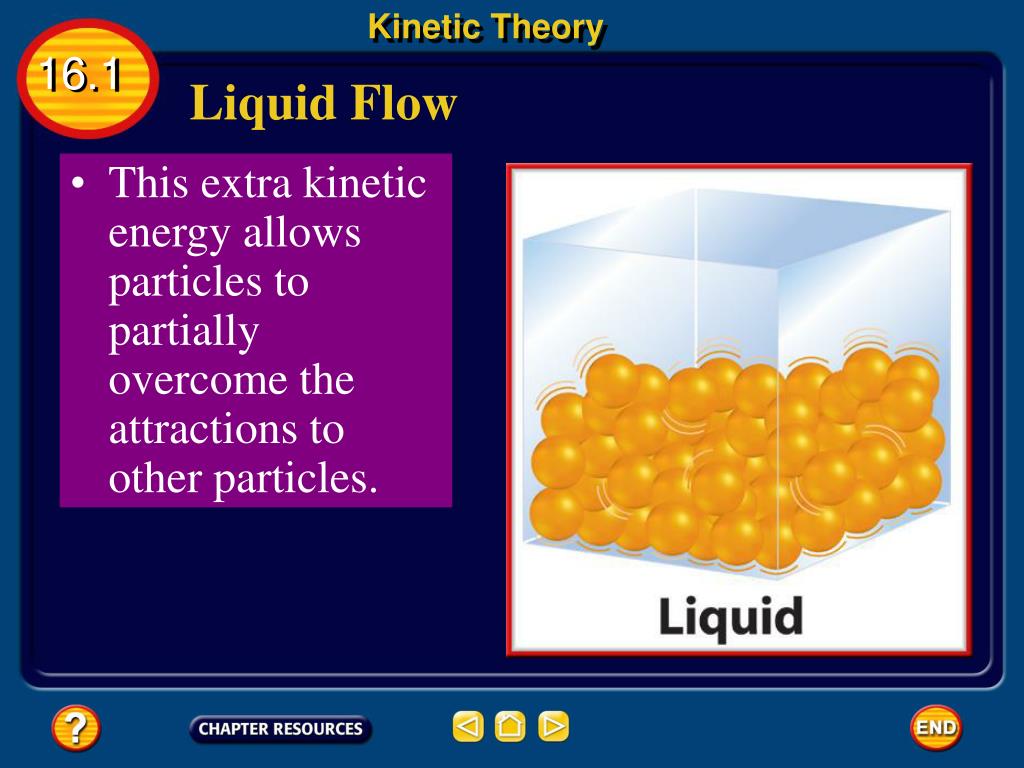 Kinetic Theory

16.1

Liquid Flow

• This extra kinetic energy allows particles to partially overcome the attractions to other particles.

Liquid

?

CHAPTER RESOURCES

END